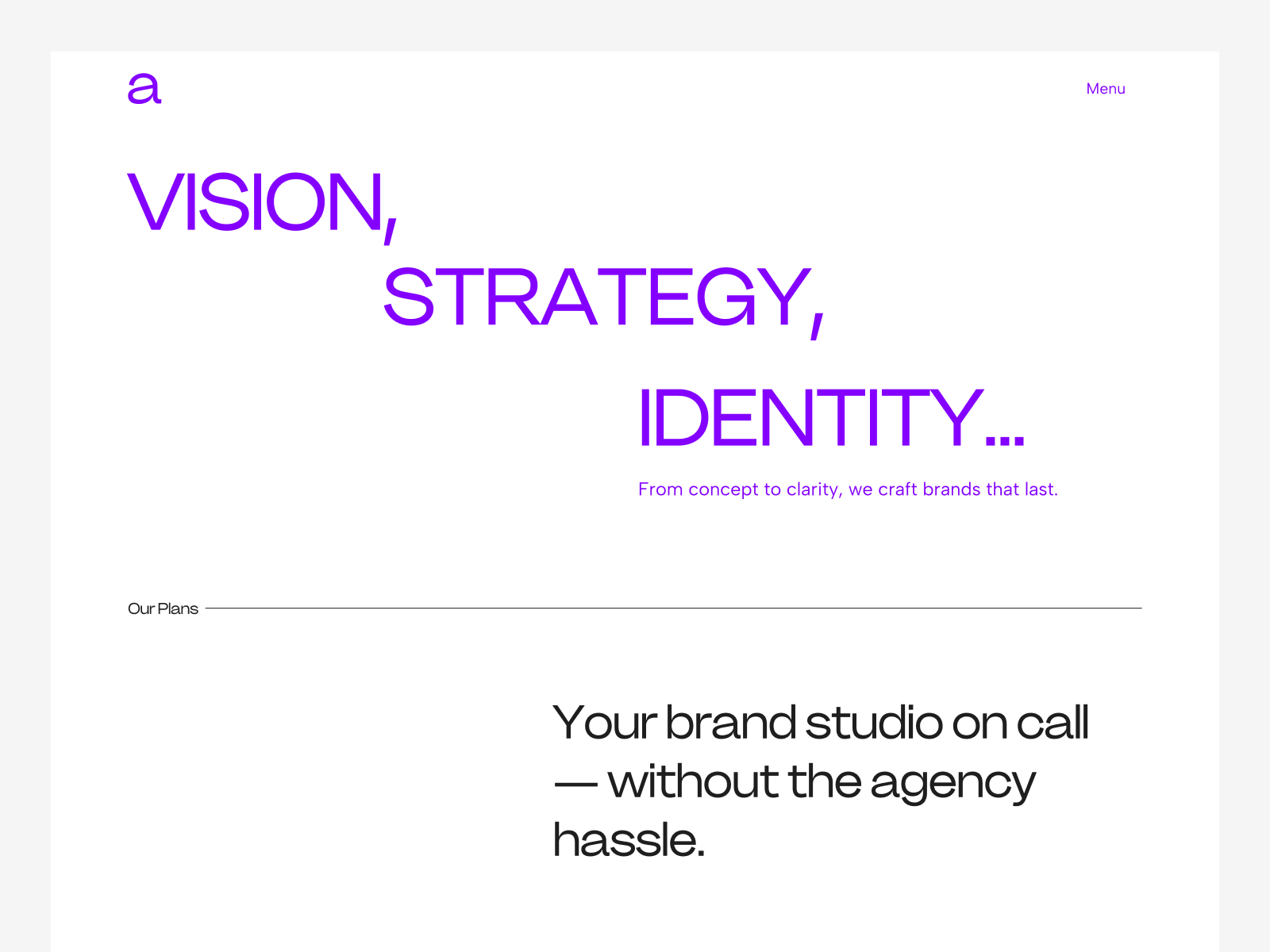 a

Menu

VISION,
STRATEGY,
IDENTITY...

From concept to clarity, we craft brands that last.

Our Plans

Your brand studio on call — without the agency hassle.